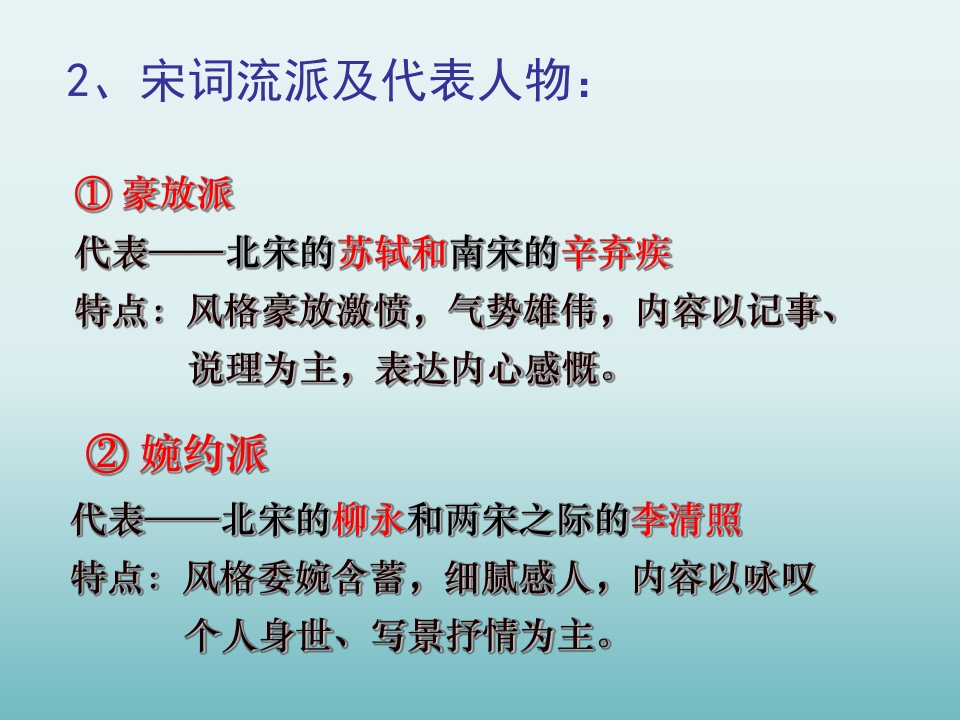 2、宋词流派及代表人物：

① 豪放派

代表——北宋的苏轼和南宋的辛弃疾

特点：风格豪放激愤，气势雄伟，内容以记事、说理为主，表达内心感慨。

② 婉约派

代表——北宋的柳永和两宋之际的李清照

特点：风格委婉含蓄，细腻感人，内容以咏叹个人身世、写景抒情为主。